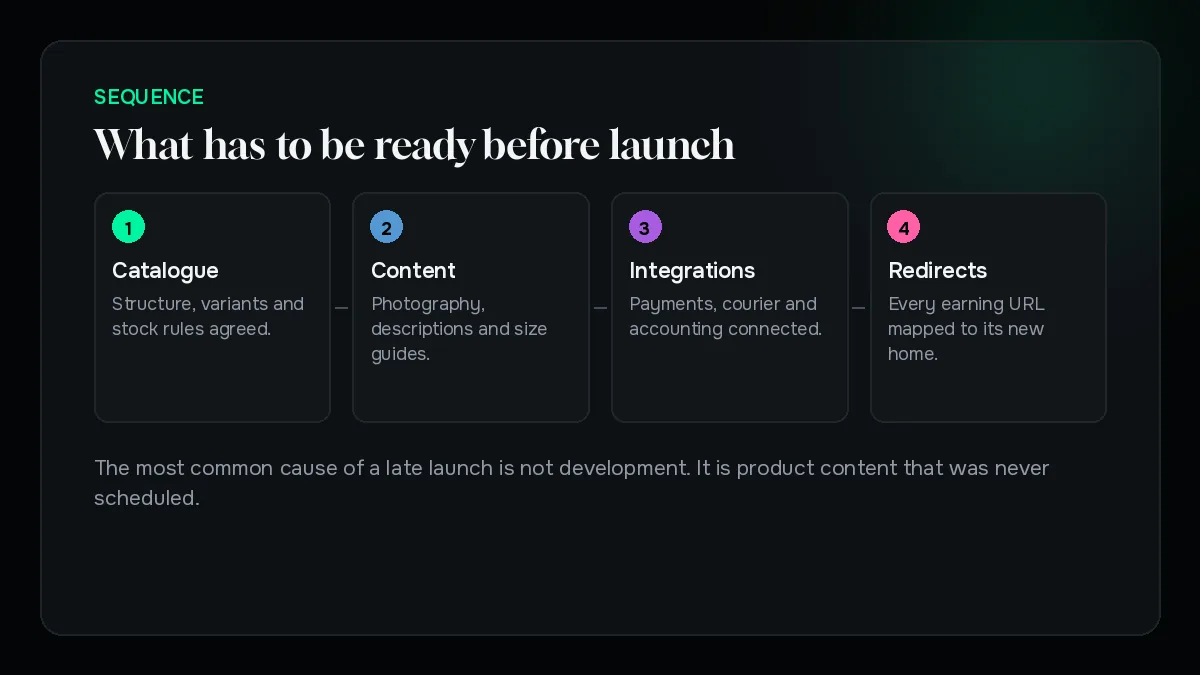 SEQUENCE

What has to be ready before launch

1
Catalogue
Structure, variants and stock rules agreed.

2
Content
Photography, descriptions and size guides.

3
Integrations
Payments, courier and accounting connected.

4
Redirects
Every earning URL mapped to its new home.

The most common cause of a late launch is not development. It is product content that was never scheduled.